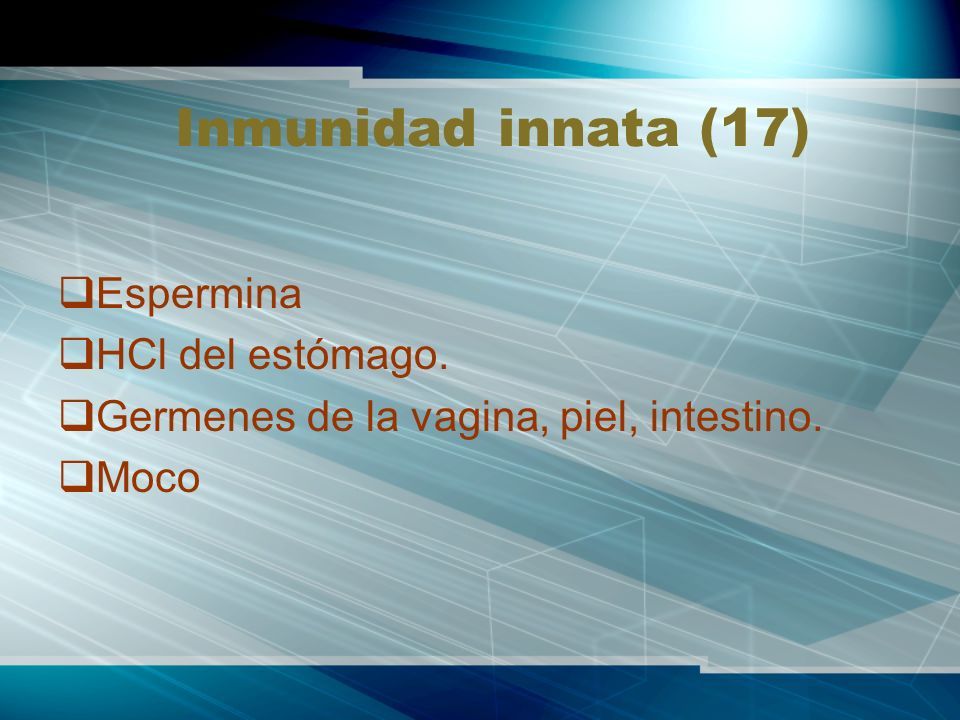 Inmunidad innata (17)

❑Espermina
❑HCl del estómago.
❑Germenes de la vagina, piel, intestino.
❑Moco